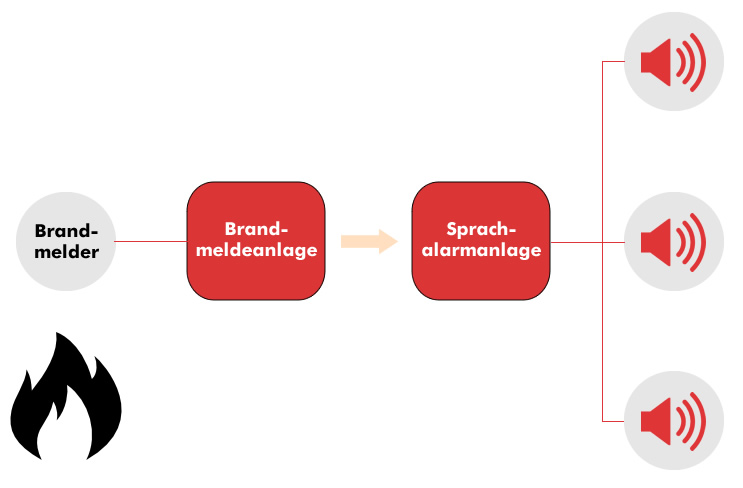 Brandmelder

Brandmeldeanlage

Sprachalarmanlage